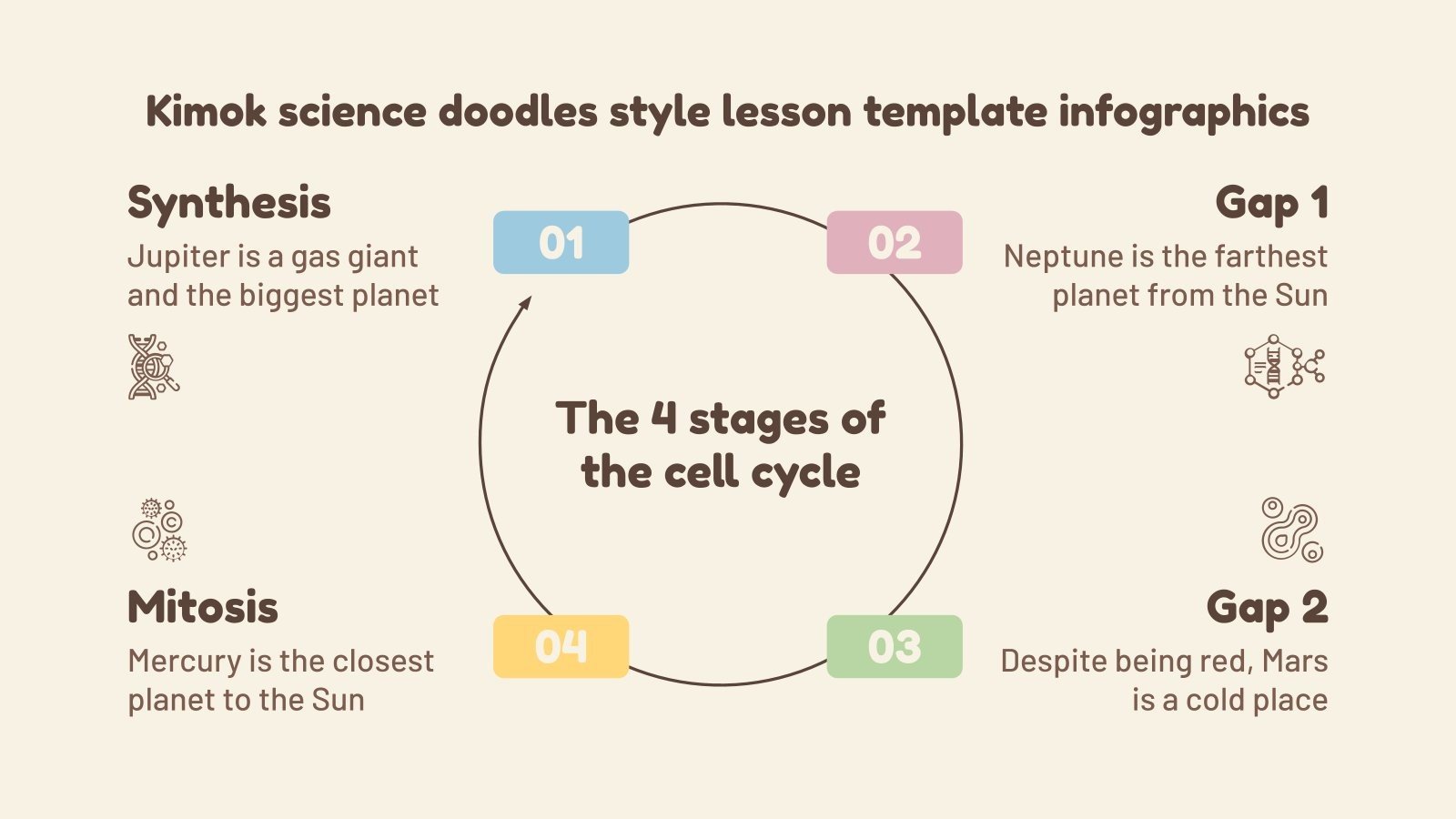 Kimok science doodles style lesson template infographics

Synthesis
Jupiter is a gas giant and the biggest planet

01

02

Gap 1
Neptune is the farthest planet from the Sun

The 4 stages of the cell cycle

Mitosis
Mercury is the closest planet to the Sun

04

03

Gap 2
Despite being red, Mars is a cold place